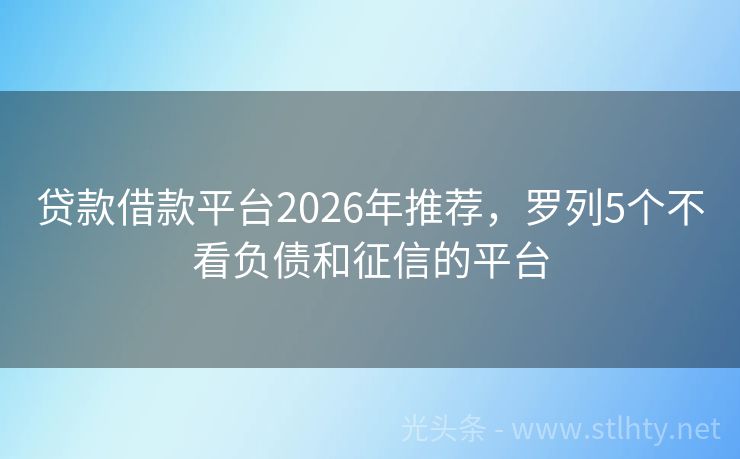 贷款借款平台2026年推荐，罗列5个不看负债和征信的平台

光头条 - www.stlhty.net